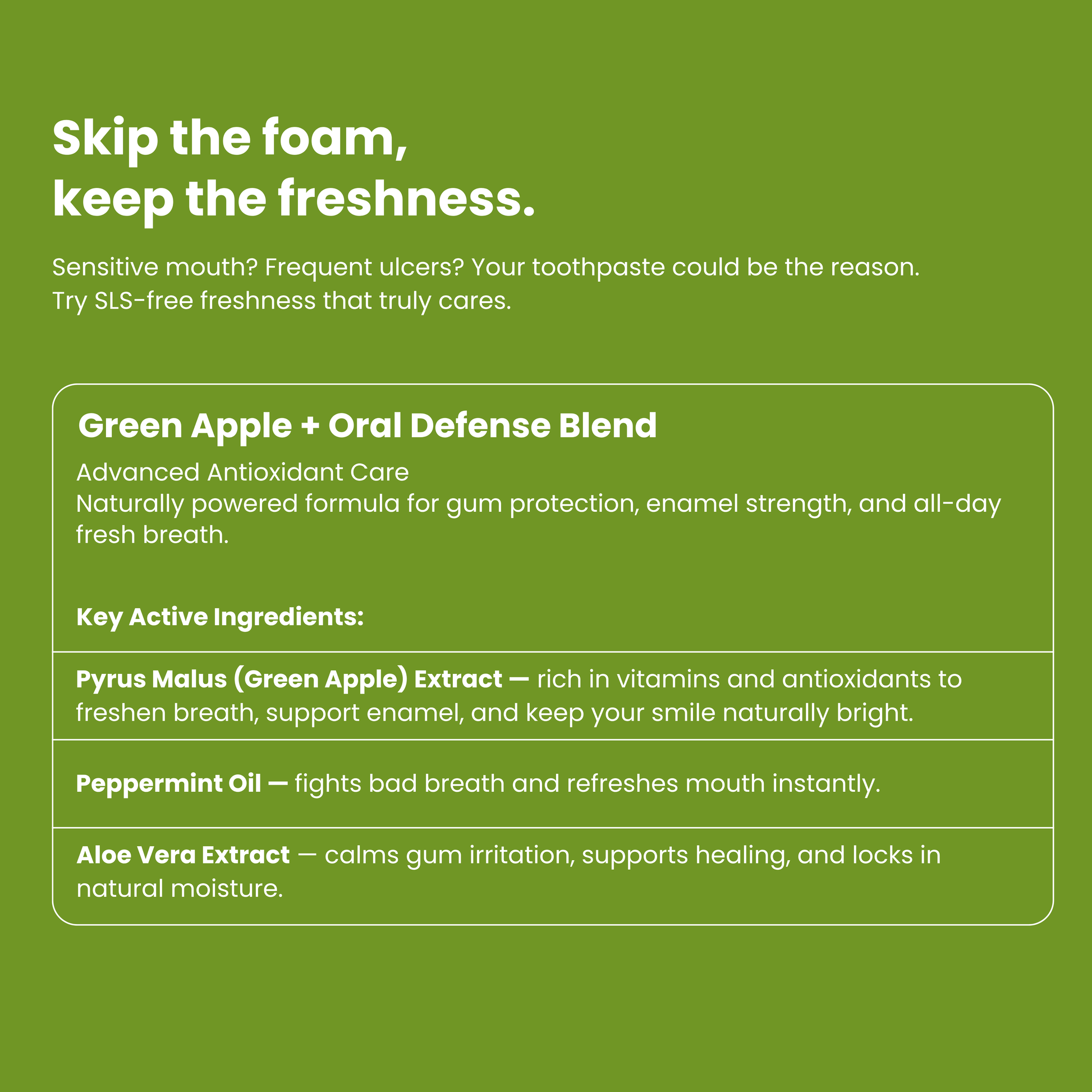 Skip the foam,
keep the freshness.

Sensitive mouth? Frequent ulcers? Your toothpaste could be the reason.
Try SLS-free freshness that truly cares.

Green Apple + Oral Defense Blend

Advanced Antioxidant Care
Naturally powered formula for gum protection, enamel strength, and all-day fresh breath.

Key Active Ingredients:

Pyrus Malus (Green Apple) Extract — rich in vitamins and antioxidants to freshen breath, support enamel, and keep your smile naturally bright.

Peppermint Oil — fights bad breath and refreshes mouth instantly.

Aloe Vera Extract — calms gum irritation, supports healing, and locks in natural moisture.